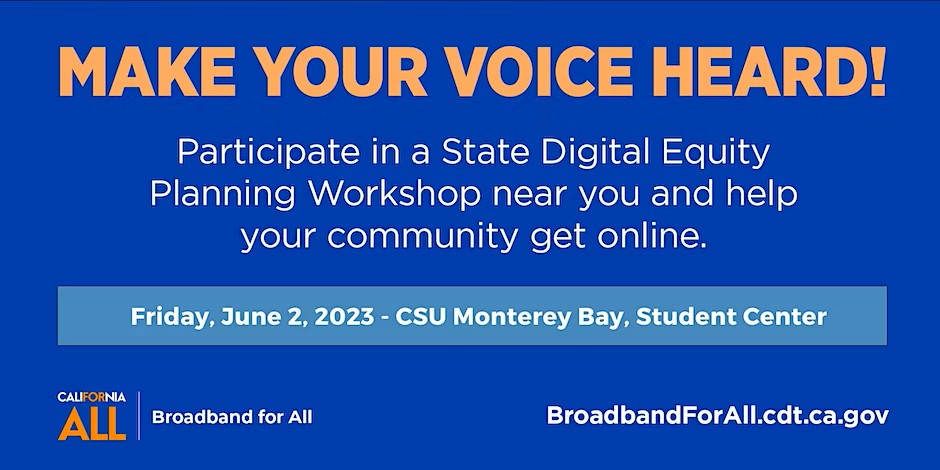 MAKE YOUR VOICE HEARD!

Participate in a State Digital Equity Planning Workshop near you and help your community get online.

Friday, June 2, 2023 - CSU Monterey Bay, Student Center

CALIFORNIA ALL

Broadband for All

BroadbandForAll.cdt.ca.gov